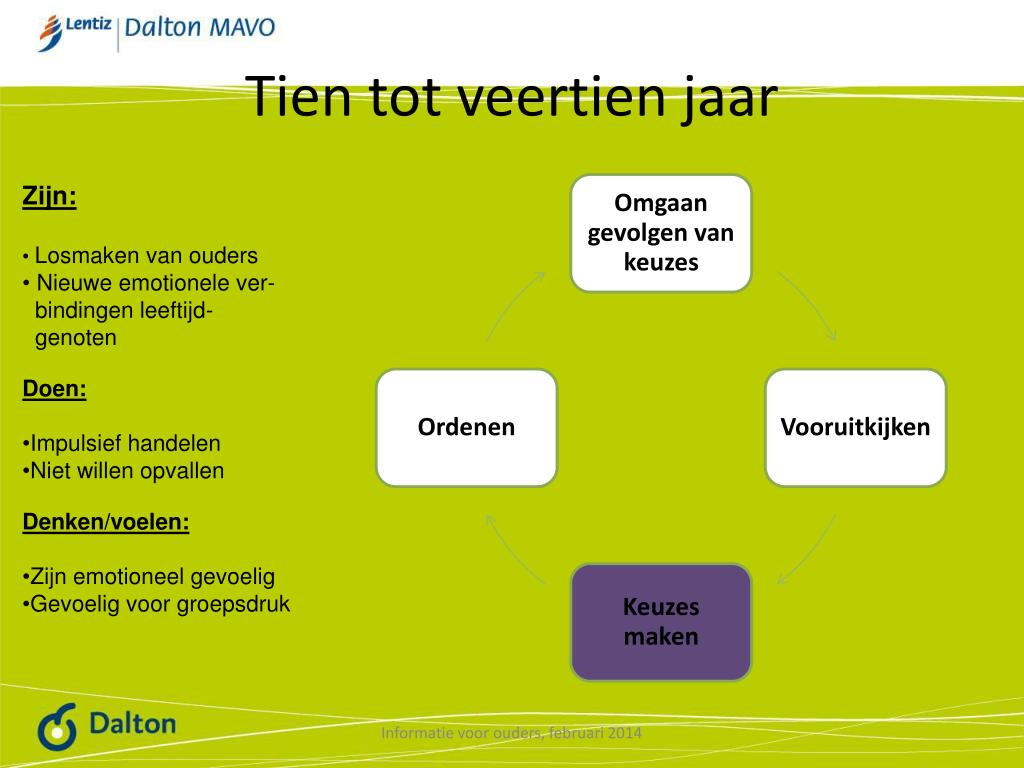 Lentiz | Dalton MAVO

Tien tot veertien jaar

Zijn:

• Losmaken van ouders
• Nieuwe emotionele verbindingen leeftijdgenoten

Doen:

•Impulsief handelen
•Niet willen opvallen

Denken/voelen:

•Zijn emotioneel gevoelig
•Gevoelig voor groepsdruk

Omgaan gevolgen van keuzes

Vooruitkijken

Keuzes maken

Ordenen

Dalton

Informatie voor ouders, februari 2014